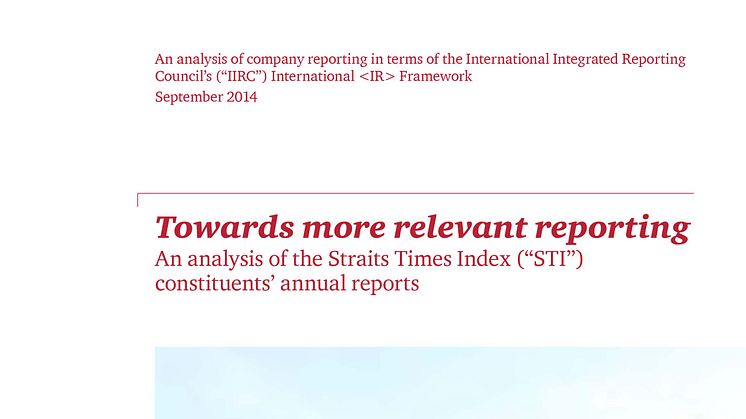 An analysis of company reporting in terms of the International Integrated Reporting Council's ("IIRC") International <IR> Framework
September 2014

Towards more relevant reporting
An analysis of the Straits Times Index ("STI") constituents' annual reports